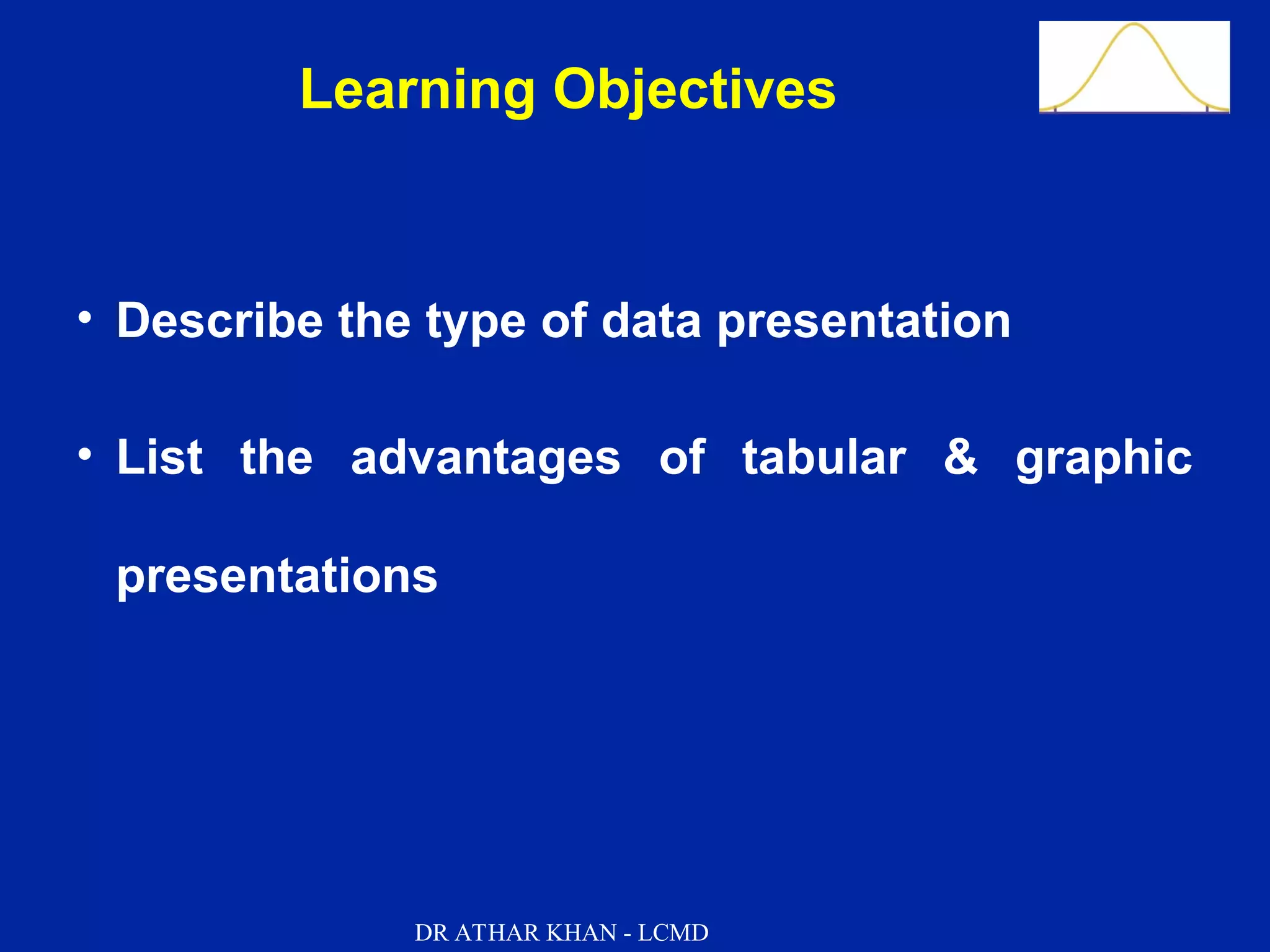 Learning Objectives

• Describe the type of data presentation

• List the advantages of tabular & graphic presentations

DR ATHAR KHAN - LCMD